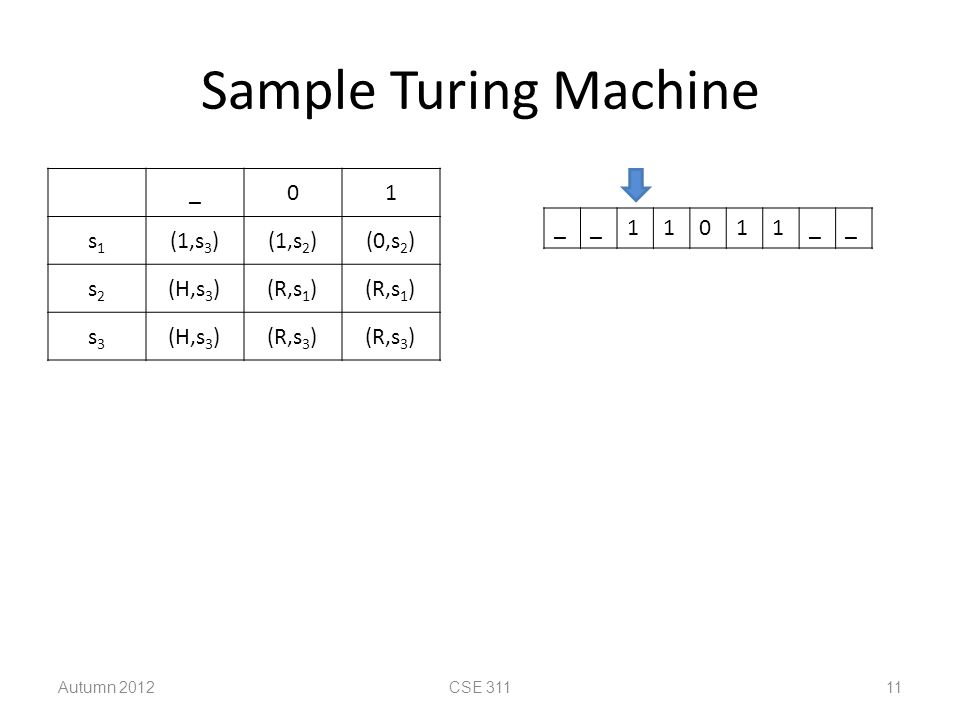 Sample Turing Machine

| | _ | 0 | 1 |
|---|---|---|---|
| $s_1$ | $(1,s_3)$ | $(1,s_2)$ | $(0,s_2)$ |
| $s_2$ | $(H,s_3)$ | $(R,s_1)$ | $(R,s_1)$ |
| $s_3$ | $(H,s_3)$ | $(R,s_3)$ | $(R,s_3)$ |

| _ | _ | 1 | 1 | 0 | 1 | 1 | _ | _ |
|---|---|---|---|---|---|---|---|---|

Autumn 2012

CSE 311

11